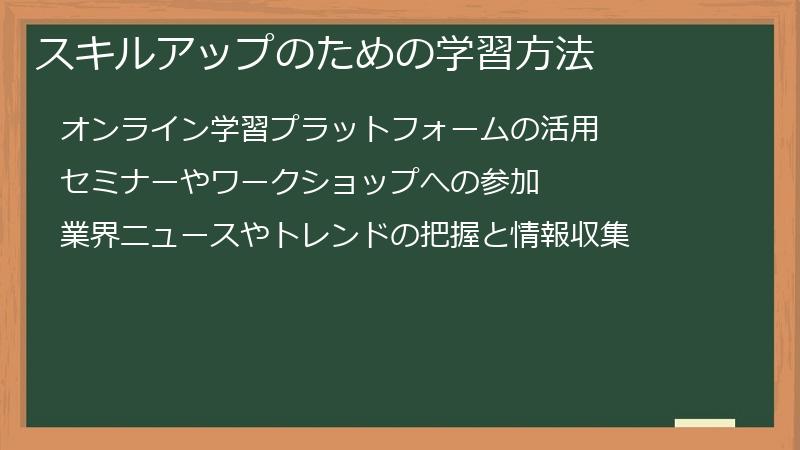 スキルアップのための学習方法

オンライン学習プラットフォームの活用

セミナーやワークショップへの参加

業界ニュースやトレンドの把握と情報収集